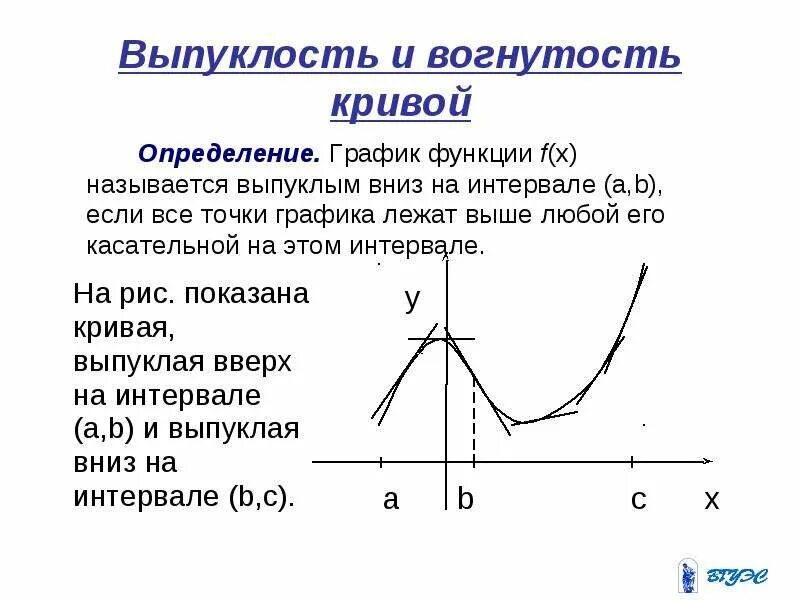 Выпуклость и вогнутость кривой

Определение. График функции $f(x)$ называется выпуклым вниз на интервале (a,b), если все точки графика лежат выше любой его касательной на этом интервале.

На рис. показана кривая, выпуклая вверх на интервале (a,b) и выпуклая вниз на интервале (b,c).

y
a
b
c
x

ВГУЭС